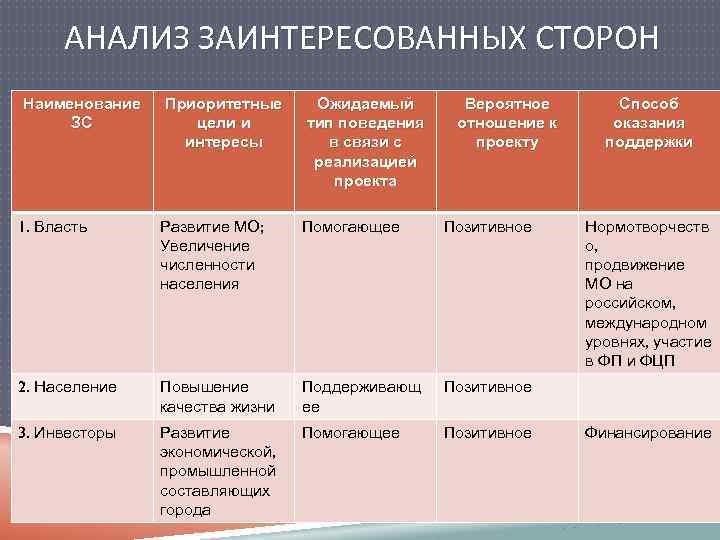 АНАЛИЗ ЗАИНТЕРЕСОВАННЫХ СТОРОН

| Наименование ЗС | Приоритетные цели и интересы | Ожидаемый тип поведения в связи с реализацией проекта | Вероятное отношение к проекту | Способ оказания поддержки |
|---|---|---|---|---|
| 1. Власть | Развитие МО; Увеличение численности населения | Помогающее | Позитивное | Нормотворчество, продвижение МО на российском, международном уровнях, участие в ФП и ФЦП |
| 2. Население | Повышение качества жизни | Поддерживающее | Позитивное | |
| 3. Инвесторы | Развитие экономической, промышленной составляющих города | Помогающее | Позитивное | Финансирование |